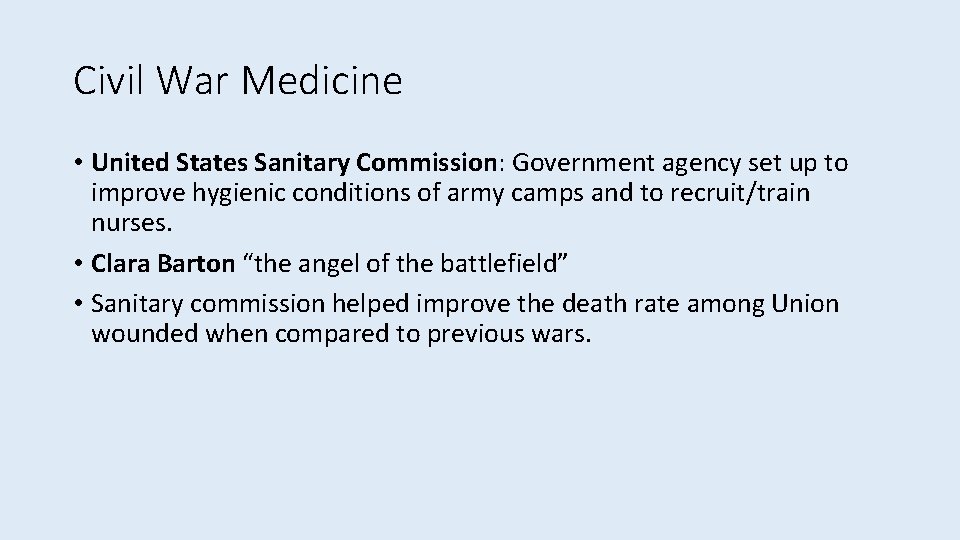 Civil War Medicine

• United States Sanitary Commission: Government agency set up to improve hygienic conditions of army camps and to recruit/train nurses.

• Clara Barton “the angel of the battlefield”

• Sanitary commission helped improve the death rate among Union wounded when compared to previous wars.